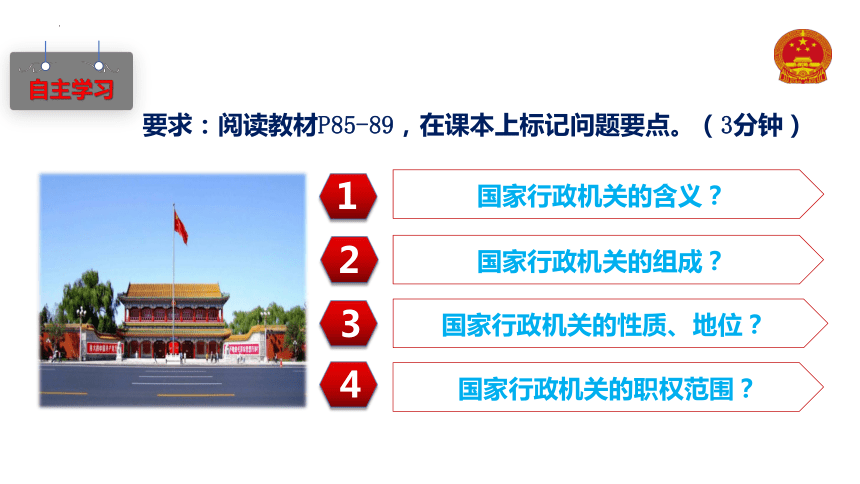 自主学习

要求：阅读教材P85-89，在课本上标记问题要点。（3分钟）

1 国家行政机关的含义？

2 国家行政机关的组成？

3 国家行政机关的性质、地位？

4 国家行政机关的职权范围？